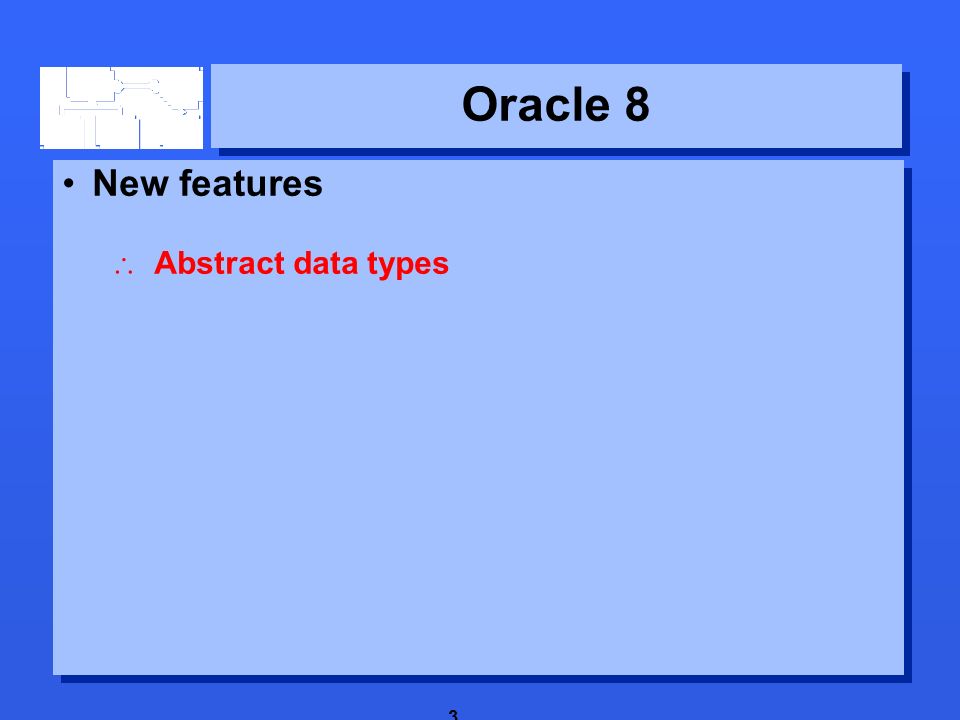 Oracle 8

• New features

∴ Abstract data types

3